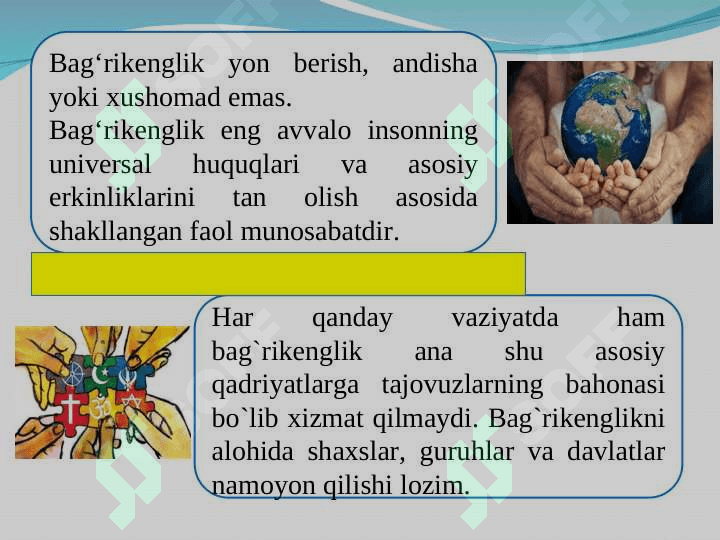 Bag‘rikenglik yon berish, andisha yoki xushomad emas.
Bag‘rikenglik eng avvalo insonning universal huquqlari va asosiy erkinliklarini tan olish asosida shakllangan faol munosabatdir.

Har qanday vaziyatda ham bag`rikenglik ana shu asosiy qadriyatlarga tajovuzlarning bahonasi bo`lib xizmat qilmaydi. Bag`rikenglikni alohida shaxslar, guruhlar va davlatlar namoyon qilishi lozim.